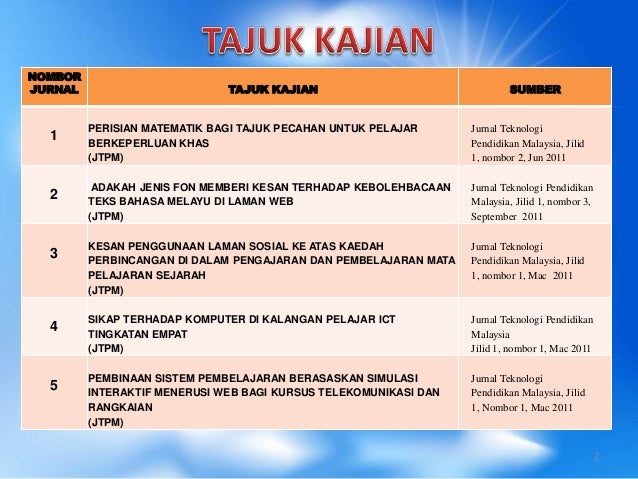 TAJUK KAJIAN

| NOMBOR JURNAL | TAJUK KAJIAN | SUMBER |
|---|---|---|
| 1 | PERISIAN MATEMATIK BAGI TAJUK PECAHAN UNTUK PELAJAR BERKEPERLUAN KHAS (JTPM) | Jurnal Teknologi Pendidikan Malaysia, Jilid 1, nombor 2, Jun 2011 |
| 2 | ADAKAH JENIS FON MEMBERI KESAN TERHADAP KEBOLEHBACAAN TEKS BAHASA MELAYU DI LAMAN WEB (JTPM) | Jurnal Teknologi Pendidikan Malaysia, Jilid 1, nombor 3, September 2011 |
| 3 | KESAN PENGGUNAAN LAMAN SOSIAL KE ATAS KAEDAH PERBINCANGAN DI DALAM PENGAJARAN DAN PEMBELAJARAN MATA PELAJARAN SEJARAH (JTPM) | Jurnal Teknologi Pendidikan Malaysia, Jilid 1, nombor 1, Mac 2011 |
| 4 | SIKAP TERHADAP KOMPUTER DI KALANGAN PELAJAR ICT TINGKATAN EMPAT (JTPM) | Jurnal Teknologi Pendidikan Malaysia Jilid 1, nombor 1, Mac 2011 |
| 5 | PEMBINAAN SISTEM PEMBELAJARAN BERASASKAN SIMULASI INTERAKTIF MENERUSI WEB BAGI KURSUS TELEKOMUNIKASI DAN RANGKAIAN (JTPM) | Jurnal Teknologi Pendidikan Malaysia, Jilid 1, Nombor 1, Mac 2011 |

2